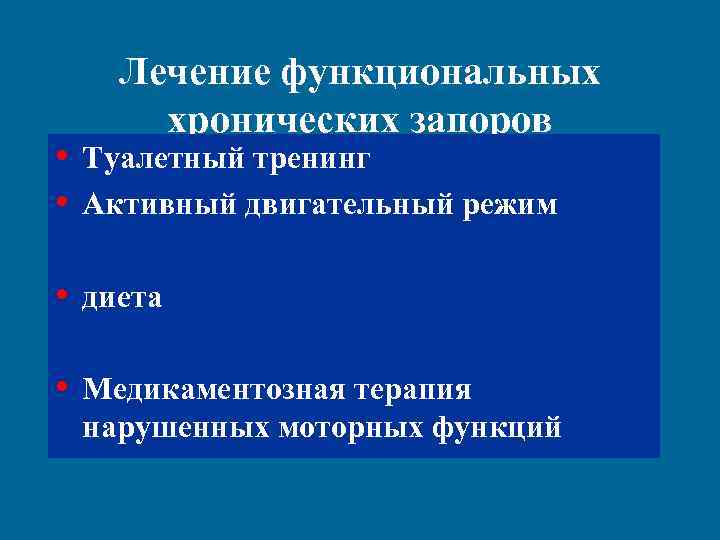 Лечение функциональных хронических запоров

• Туалетный тренинг
• Активный двигательный режим
• диета
• Медикаментозная терапия нарушенных моторных функций